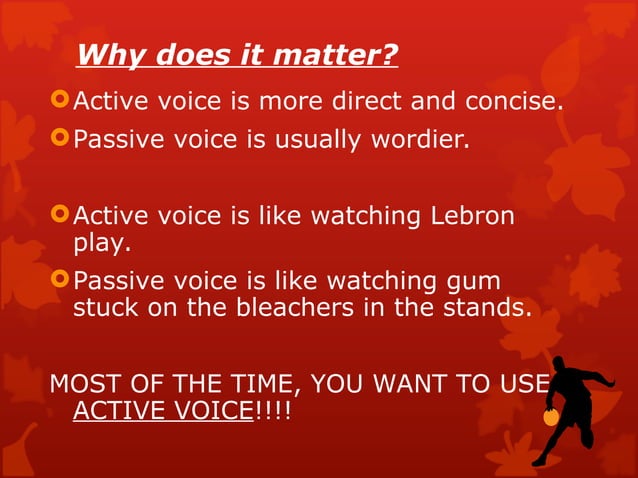 Why does it matter?

Active voice is more direct and concise.

Passive voice is usually wordier.

Active voice is like watching Lebron play.

Passive voice is like watching gum stuck on the bleachers in the stands.

MOST OF THE TIME, YOU WANT TO USE ACTIVE VOICE!!!!